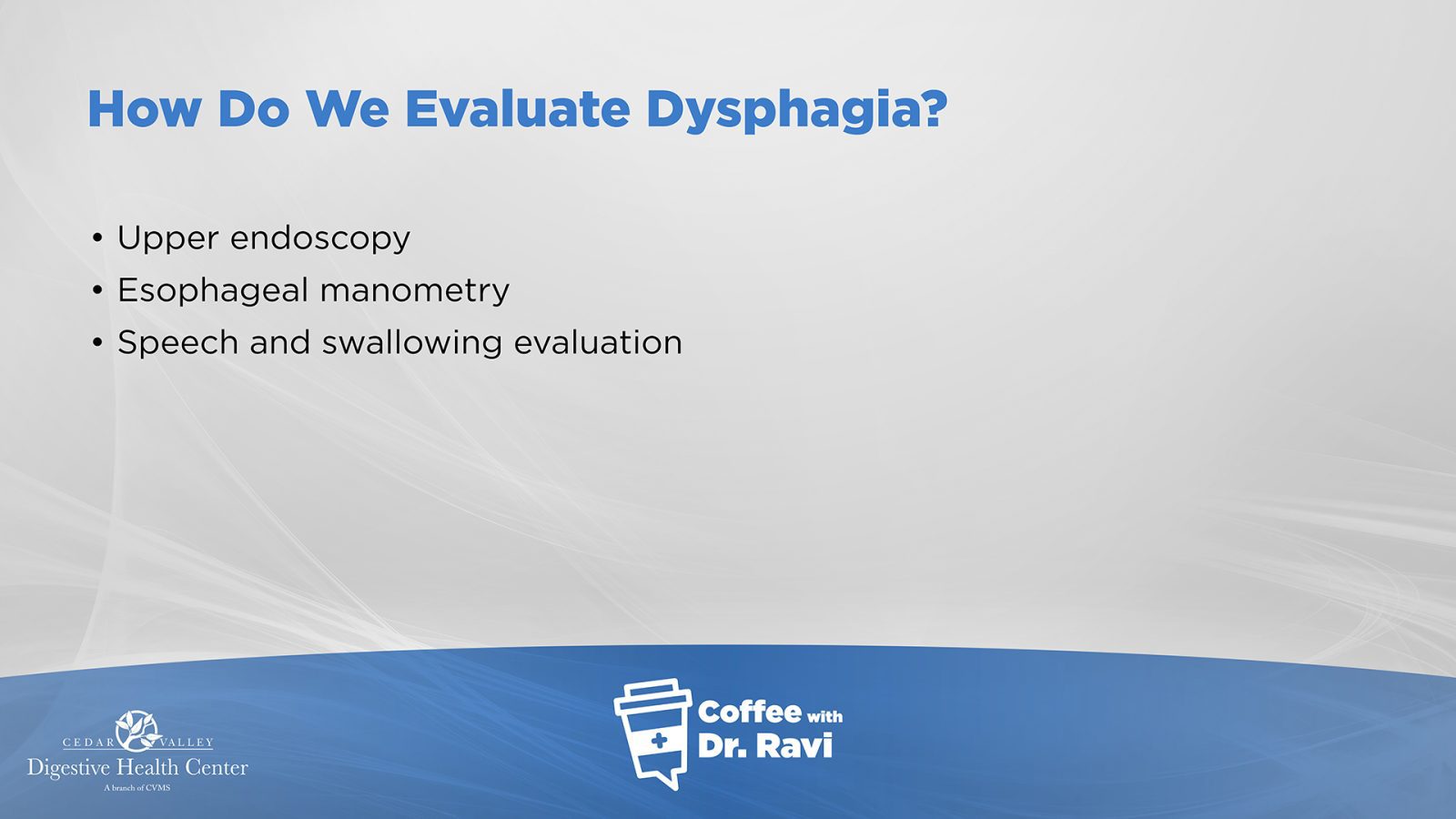 How Do We Evaluate Dysphagia?

• Upper endoscopy
• Esophageal manometry
• Speech and swallowing evaluation

CEDAR VALLEY
Digestive Health Center
A branch of CVMS

Coffee with Dr. Ravi